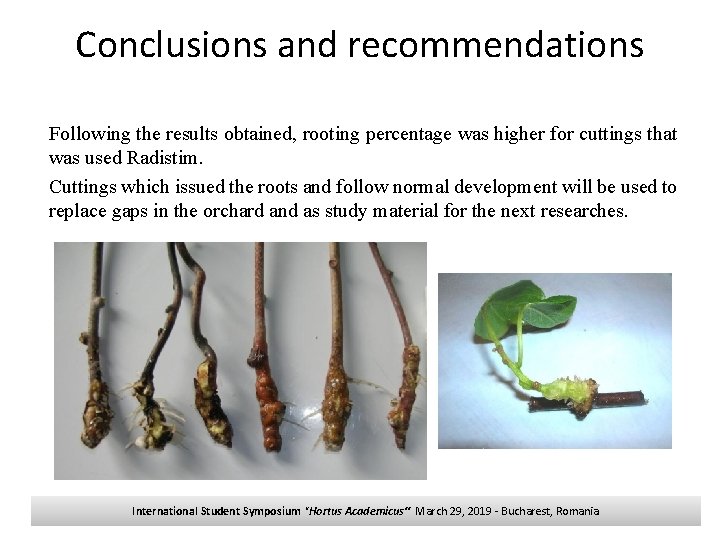 Conclusions and recommendations

Following the results obtained, rooting percentage was higher for cuttings that was used Radistim.

Cuttings which issued the roots and follow normal development will be used to replace gaps in the orchard and as study material for the next researches.

International Student Symposium "Hortus Academicus" March 29, 2019 - Bucharest, Romania